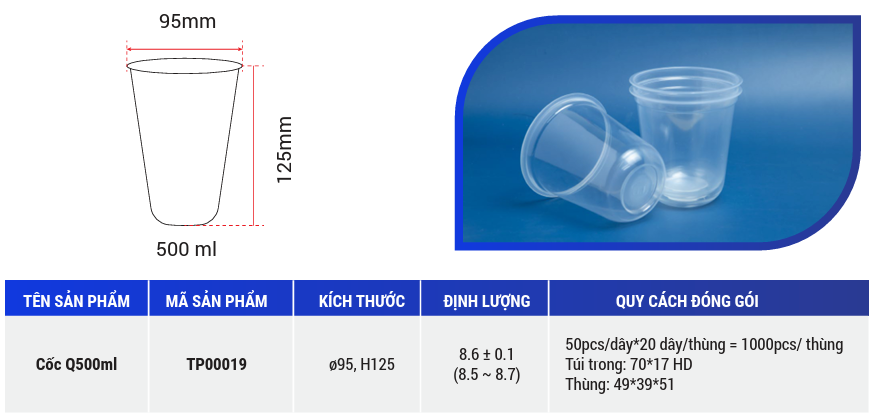 95mm

125mm

500 ml

| TÊN SẢN PHẨM | MÃ SẢN PHẨM | KÍCH THƯỚC | ĐỊNH LƯỢNG | QUY CÁCH ĐÓNG GÓI |
|---|---|---|---|---|
| Cốc Q500ml | TP00019 | ø95, H125 | 8.6 ± 0.1 (8.5 ~ 8.7) | 50pcs/dây*20 dây/thùng = 1000pcs/ thùng Túi trong: 70*17 HD Thùng: 49*39*51 |